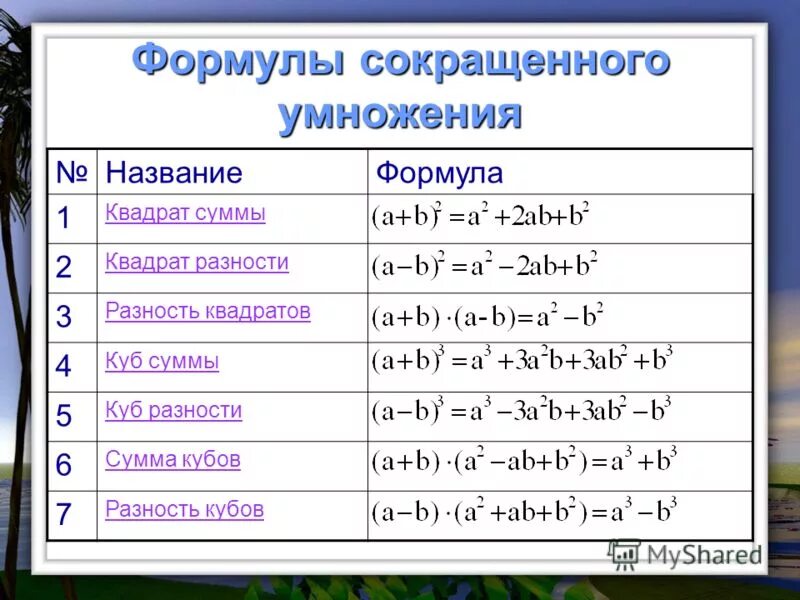 Формулы сокращенного умножения

| № | Название | Формула |
|---|---|---|
| 1 | Квадрат суммы | $(a+b)^2=a^2+2ab+b^2$ |
| 2 | Квадрат разности | $(a-b)^2=a^2-2ab+b^2$ |
| 3 | Разность квадратов | $(a+b)\cdot(a-b)=a^2-b^2$ |
| 4 | Куб суммы | $(a+b)^3=a^3+3a^2b+3ab^2+b^3$ |
| 5 | Куб разности | $(a-b)^3=a^3-3a^2b+3ab^2-b^3$ |
| 6 | Сумма кубов | $(a+b)\cdot(a^2-ab+b^2)=a^3+b^3$ |
| 7 | Разность кубов | $(a-b)\cdot(a^2+ab+b^2)=a^3-b^3$ |

MyShared